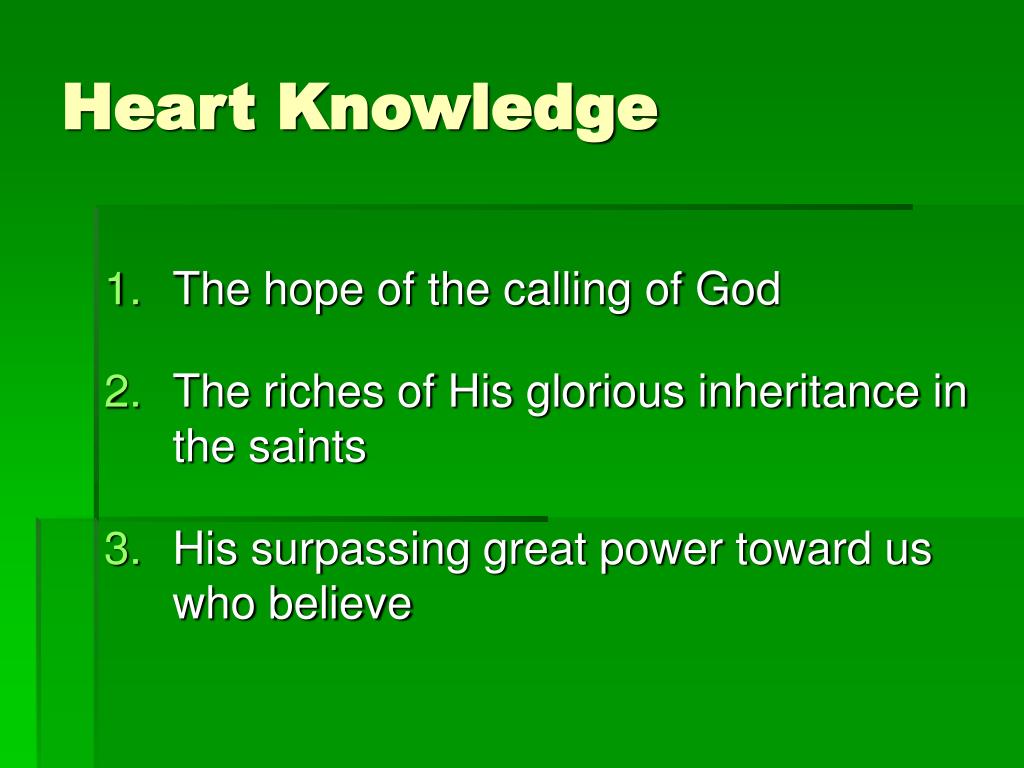 Heart Knowledge

1. The hope of the calling of God
2. The riches of His glorious inheritance in the saints
3. His surpassing great power toward us who believe